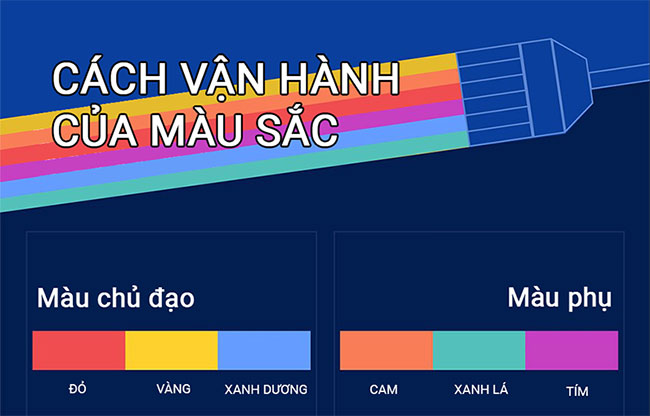 CÁCH VẬN HÀNH CỦA MÀU SẮC

Màu chủ đạo

ĐỎ VÀNG XANH DƯƠNG

Màu phụ

CAM XANH LÁ TÍM